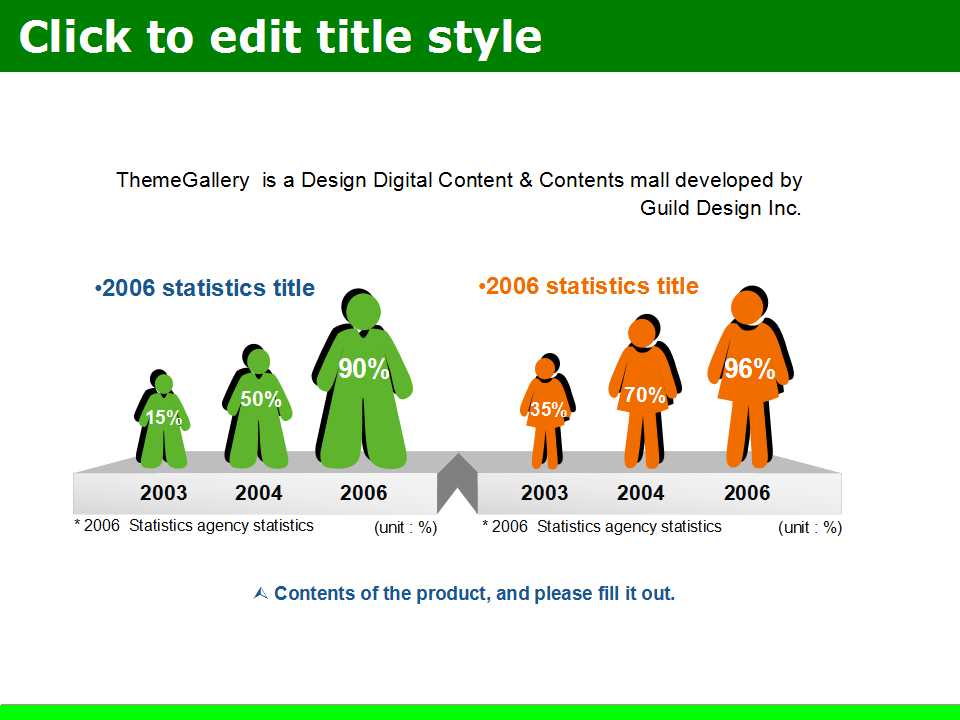 Click to edit title style

ThemeGallery is a Design Digital Content & Contents mall developed by Guild Design Inc.

•2006 statistics title

15%
50%
90%

2003 2004 2006

* 2006 Statistics agency statistics (unit : %)

•2006 statistics title

35%
70%
96%

2003 2004 2006

* 2006 Statistics agency statistics (unit : %)

Contents of the product, and please fill it out.